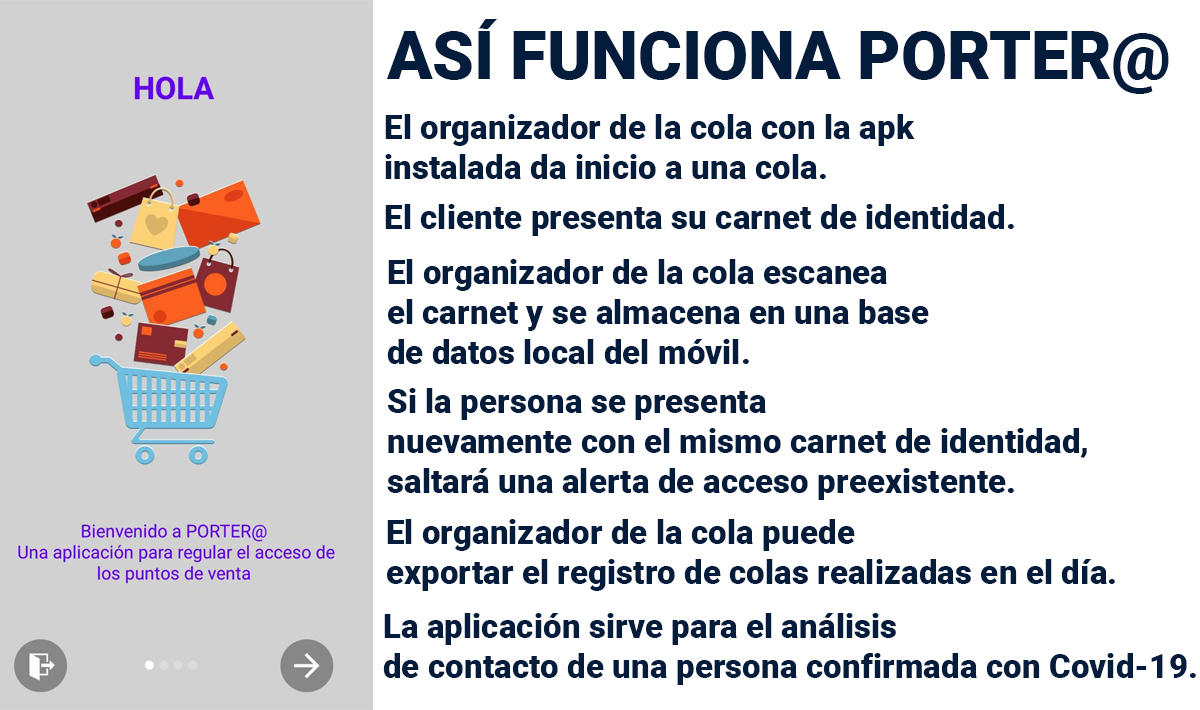 HOLA

Bienvenido a PORTER@
Una aplicación para regular el acceso de los puntos de venta

ASÍ FUNCIONA PORTER@

El organizador de la cola con la apk instalada da inicio a una cola.

El cliente presenta su carnet de identidad.

El organizador de la cola escanea el carnet y se almacena en una base de datos local del móvil.

Si la persona se presenta nuevamente con el mismo carnet de identidad, saltará una alerta de acceso preexistente.

El organizador de la cola puede exportar el registro de colas realizadas en el día.

La aplicación sirve para el análisis de contacto de una persona confirmada con Covid-19.